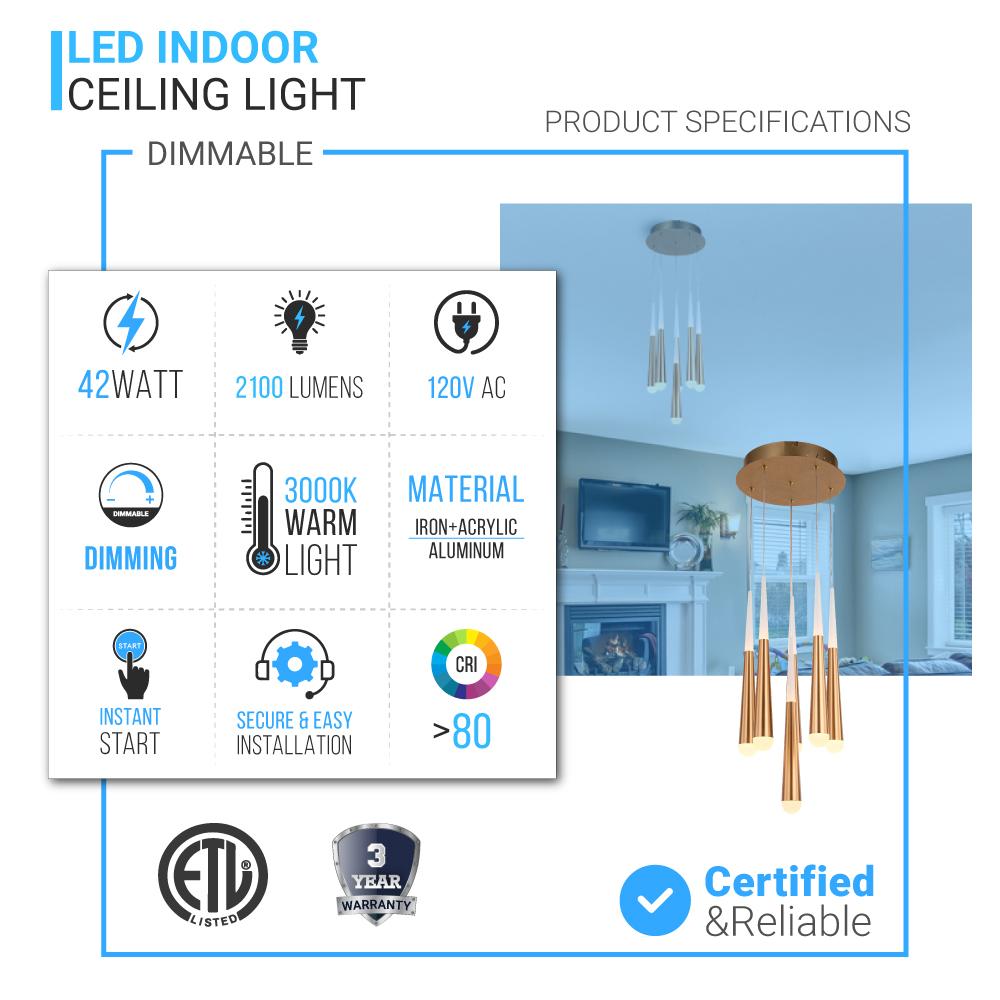 LED INDOOR
CEILING LIGHT

PRODUCT SPECIFICATIONS

DIMMABLE

42WATT

2100 LUMENS

120V AC

DIMMABLE

DIMMING

3000K WARM LIGHT

MATERIAL
IRON+ACRYLIC
ALUMINUM

START

INSTANT START

SECURE & EASY INSTALLATION

CRI

>80

ETL LISTED

3 YEAR WARRANTY

Certified
&Reliable